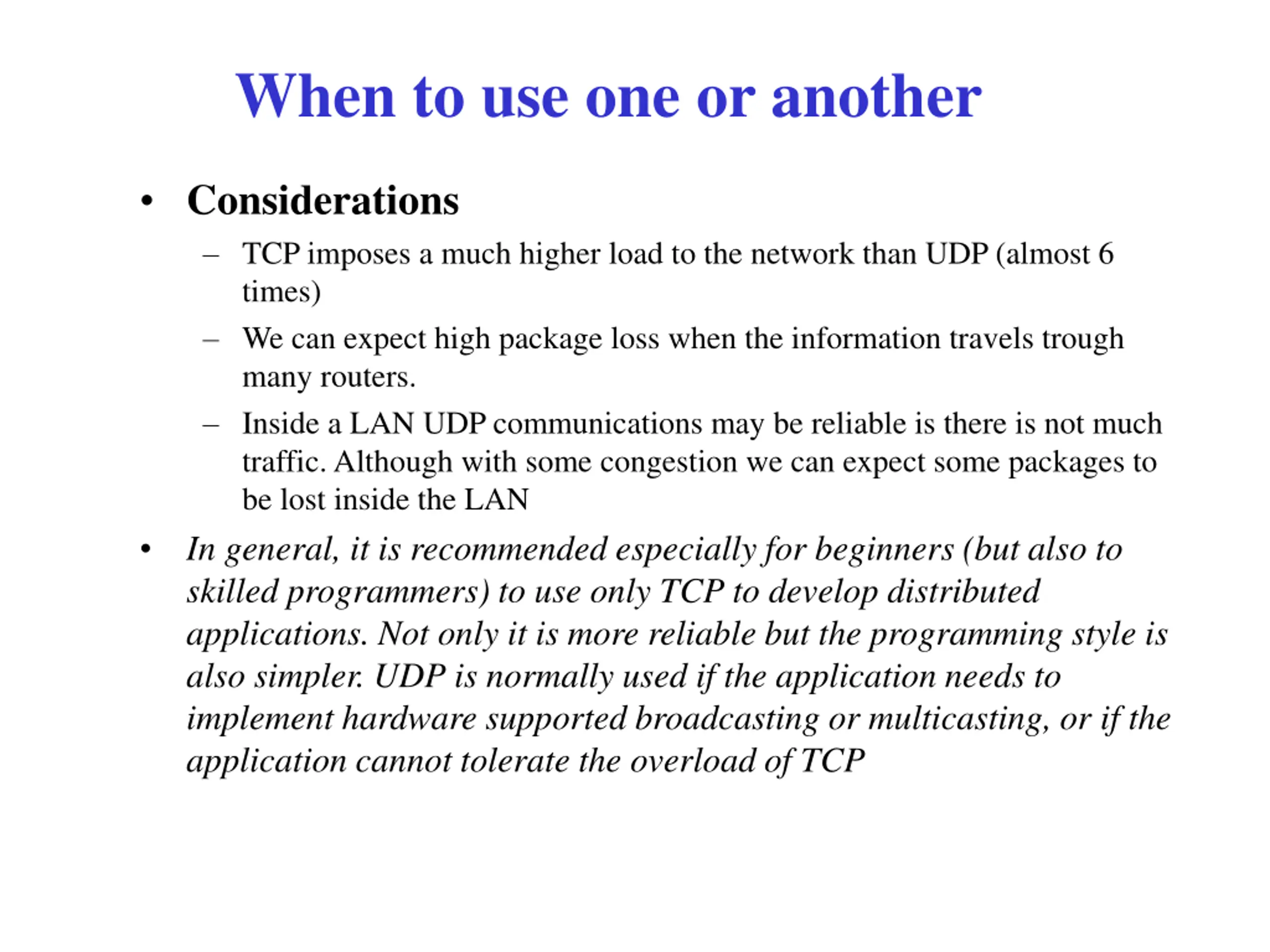 When to use one or another

• Considerations
– TCP imposes a much higher load to the network than UDP (almost 6 times)
– We can expect high package loss when the information travels trough many routers.
– Inside a LAN UDP communications may be reliable is there is not much traffic. Although with some congestion we can expect some packages to be lost inside the LAN
• In general, it is recommended especially for beginners (but also to skilled programmers) to use only TCP to develop distributed applications. Not only it is more reliable but the programming style is also simpler. UDP is normally used if the application needs to implement hardware supported broadcasting or multicasting, or if the application cannot tolerate the overload of TCP